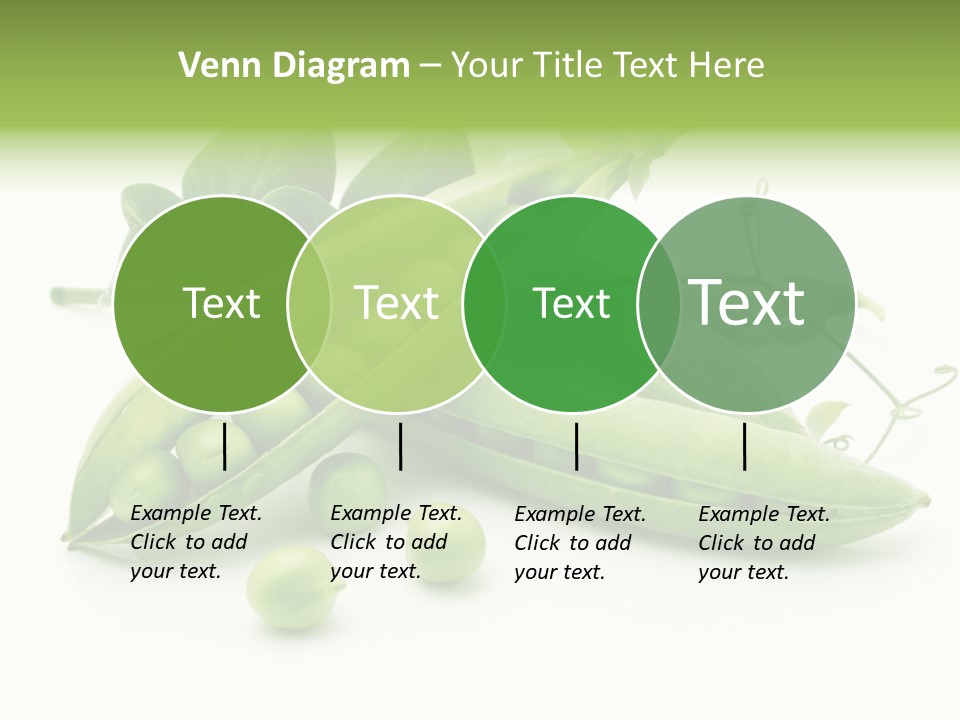 Venn Diagram – Your Title Text Here

Text

Text

Text

Text

Example Text. Click to add your text.

Example Text. Click to add your text.

Example Text. Click to add your text.

Example Text. Click to add your text.